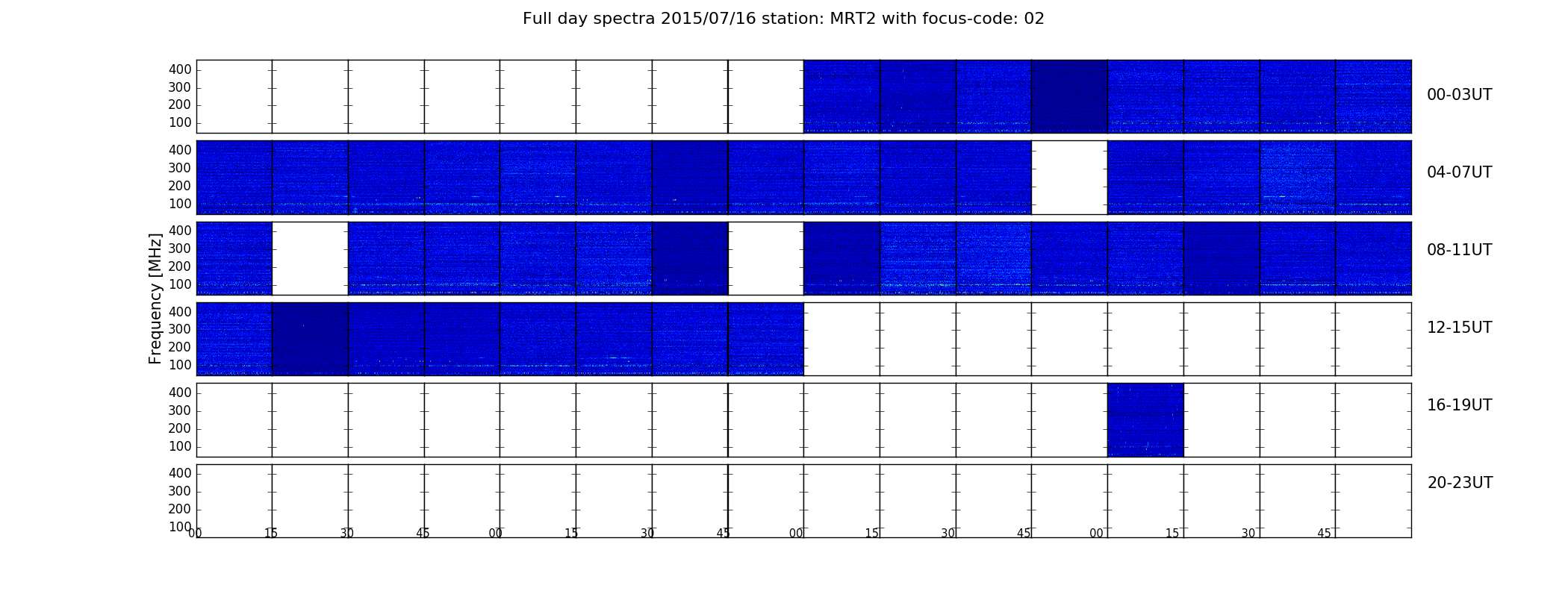 Full day spectra 2015/07/16 station: MRT2 with focus-code: 02

Frequency [MHz]

400
300
200
100

00-03UT

400
300
200
100

04-07UT

400
300
200
100

08-11UT

400
300
200
100

12-15UT

400
300
200
100

16-19UT

400
300
200
100

20-23UT

00 15 30 45 00 15 30 45 00 15 30 45 00 15 30 45